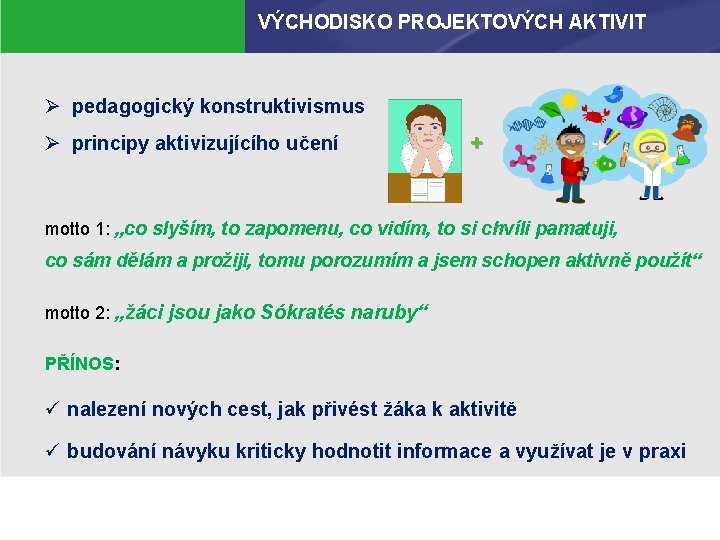 VÝCHODISKO PROJEKTOVÝCH AKTIVIT

➢ pedagogický konstruktivismus

➢ principy aktivizujícího učení

+

motto 1: „co slyším, to zapomenu, co vidím, to si chvíli pamatuji, co sám dělám a prožiji, tomu porozumím a jsem schopen aktivně použít“

motto 2: „žáci jsou jako Sókratés naruby“

PŘÍNOS:

✓ nalezení nových cest, jak přivést žáka k aktivitě

✓ budování návyku kriticky hodnotit informace a využívat je v praxi